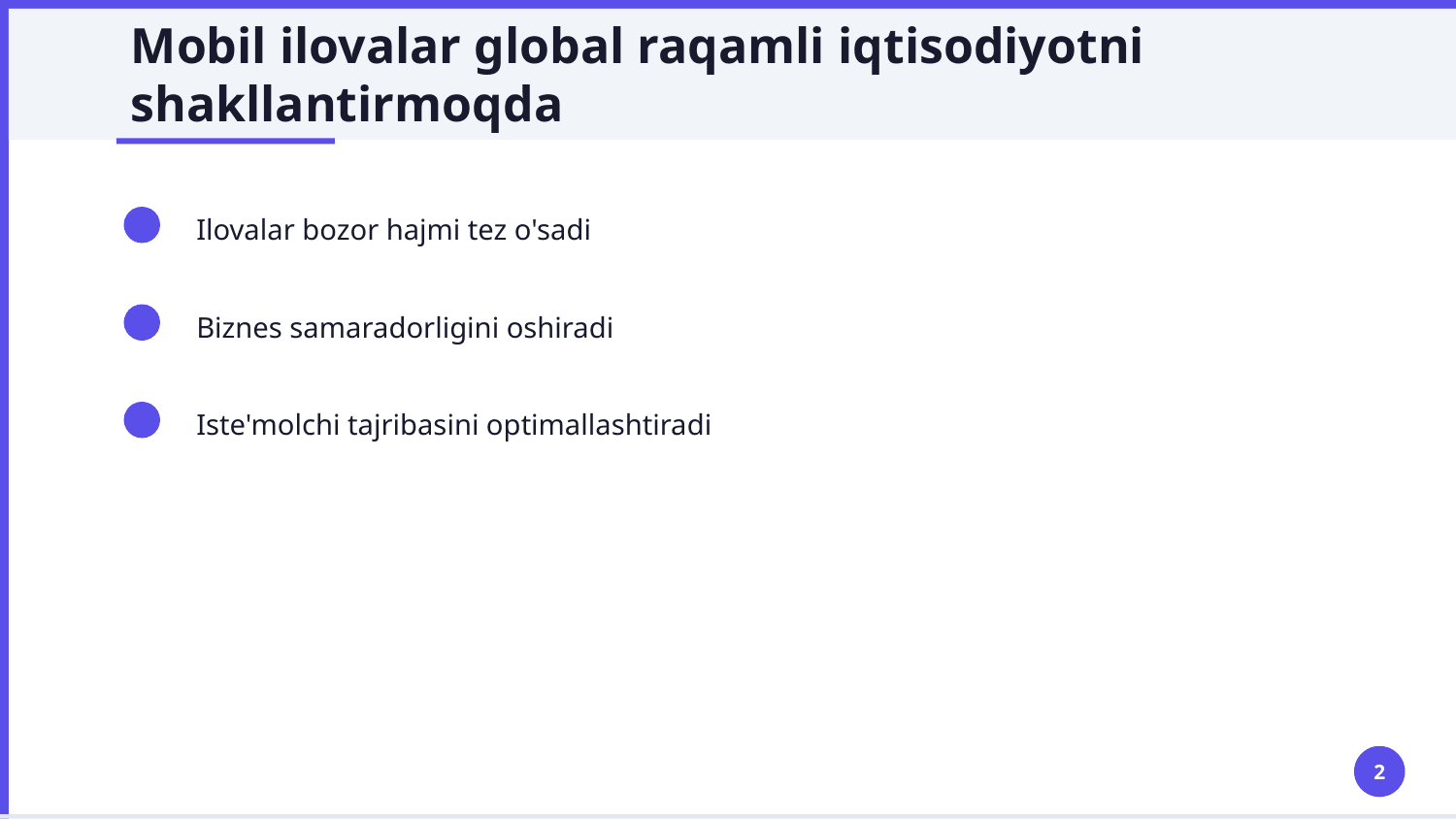 Mobil ilovalar global raqamli iqtisodiyotni shakllantirmoqda

Ilovalar bozor hajmi tez o'sadi

Biznes samaradorligini oshiradi

Iste'molchi tajribasini optimallashtiradi

2